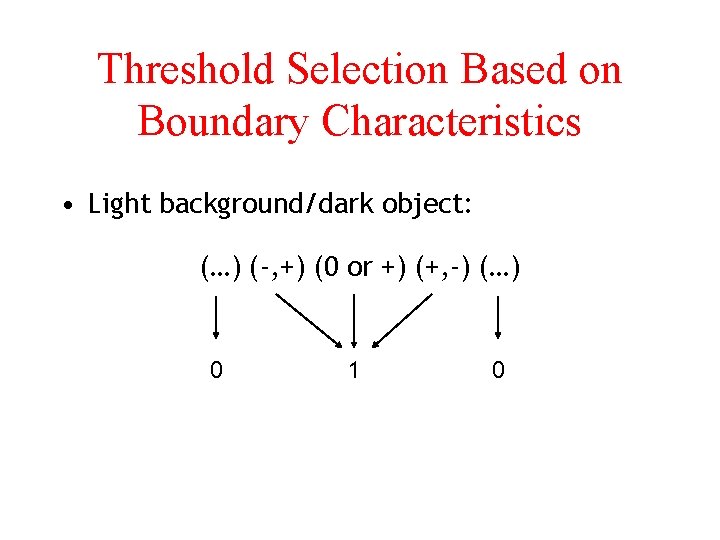 Threshold Selection Based on Boundary Characteristics

• Light background/dark object:

(…) (-,+) (0 or +) (+,-) (…)

0 1 0